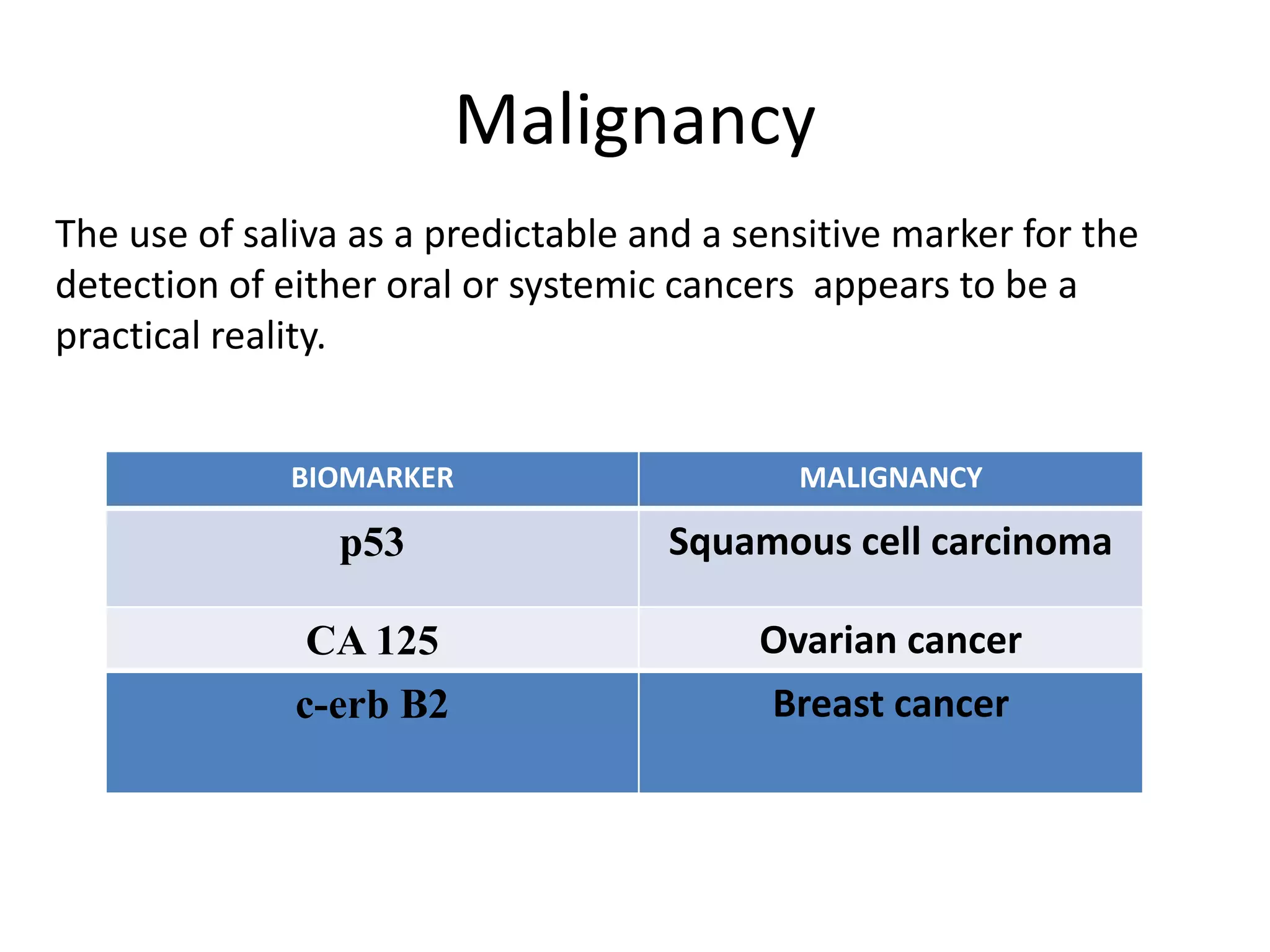 Malignancy

The use of saliva as a predictable and a sensitive marker for the detection of either oral or systemic cancers appears to be a practical reality.

| BIOMARKER | MALIGNANCY |
|---|---|
| p53 | Squamous cell carcinoma |
| CA 125 | Ovarian cancer |
| c-erb B2 | Breast cancer |